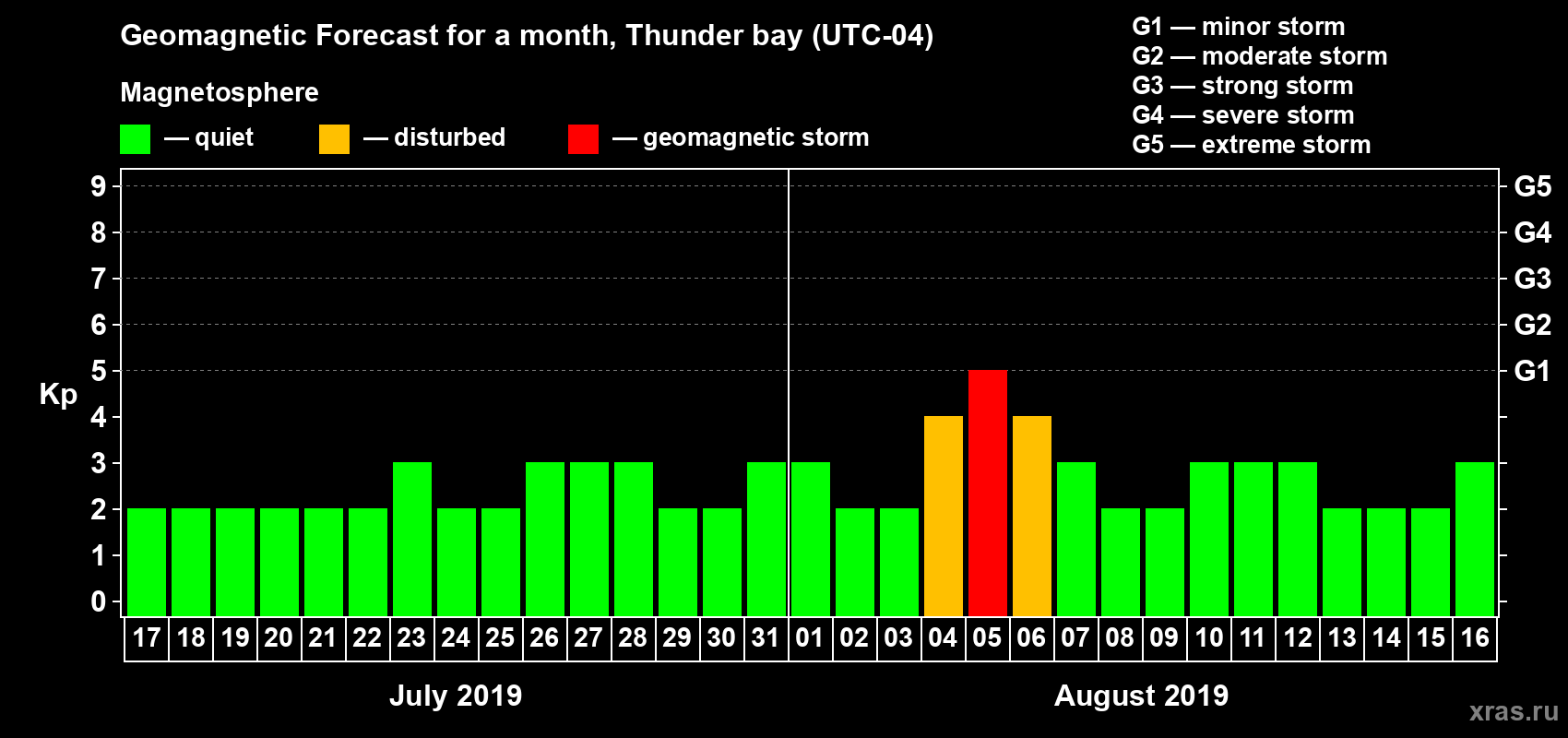 Geomagnetic Forecast for a month, Thunder bay (UTC-04)

Magnetosphere

— quiet — disturbed — geomagnetic storm

G1 — minor storm
G2 — moderate storm
G3 — strong storm
G4 — severe storm
G5 — extreme storm

Kp

9 8 7 6 5 4 3 2 1 0

G5 G4 G3 G2 G1

17 18 19 20 21 22 23 24 25 26 27 28 29 30 31 01 02 03 04 05 06 07 08 09 10 11 12 13 14 15 16

July 2019

August 2019

xras.ru